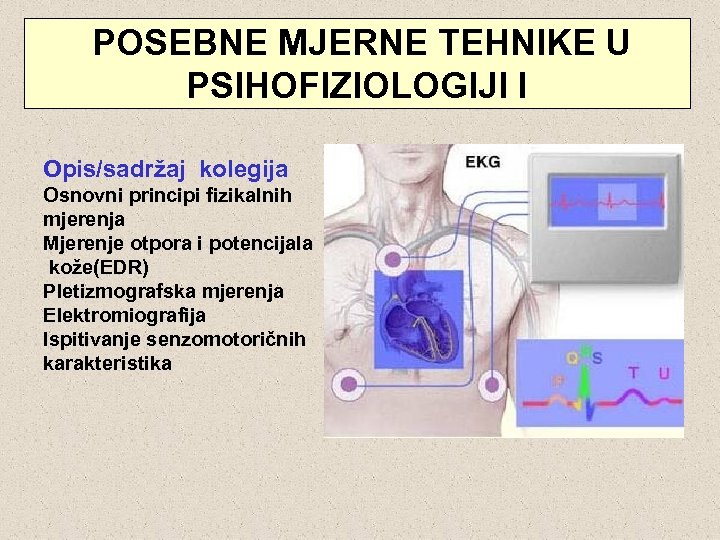 POSEBNE MJERNE TEHNIKE U PSIHOFIZIOLOGIJI I

Opis/sadržaj kolegija
Osnovni principi fizikalnih mjerenja
Mjerenje otpora i potencijala kože(EDR)
Pletizmografska mjerenja
Elektromiografija
Ispitivanje senzomotoričnih karakteristika

EKG

P
Q
R
S
T
U